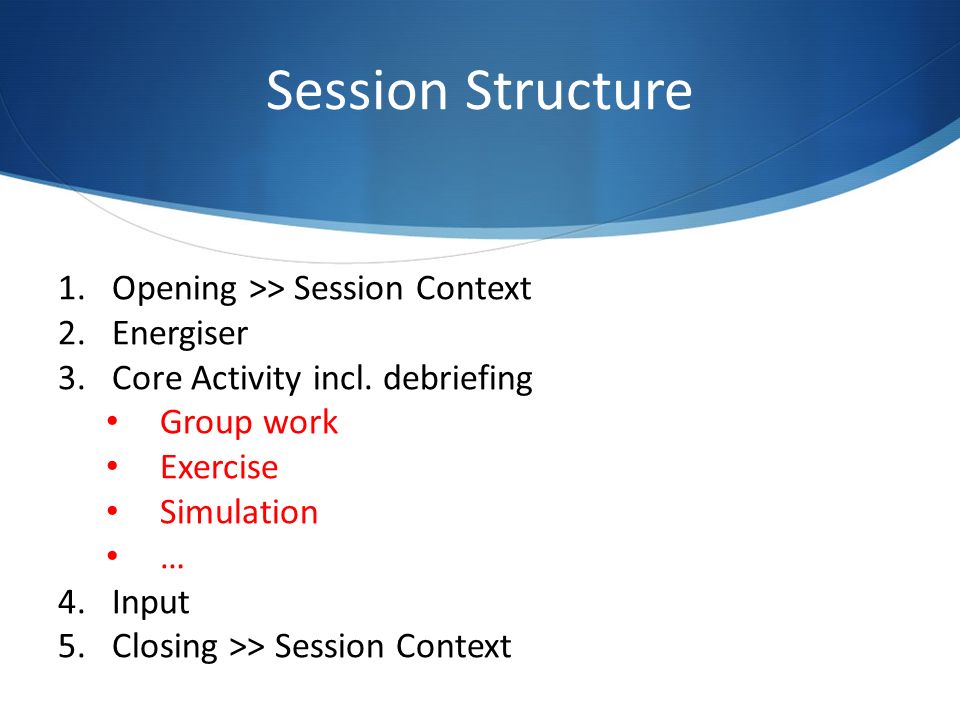 Session Structure

1. Opening >> Session Context
2. Energiser
3. Core Activity incl. debriefing
   • Group work
   • Exercise
   • Simulation
   • …
4. Input
5. Closing >> Session Context